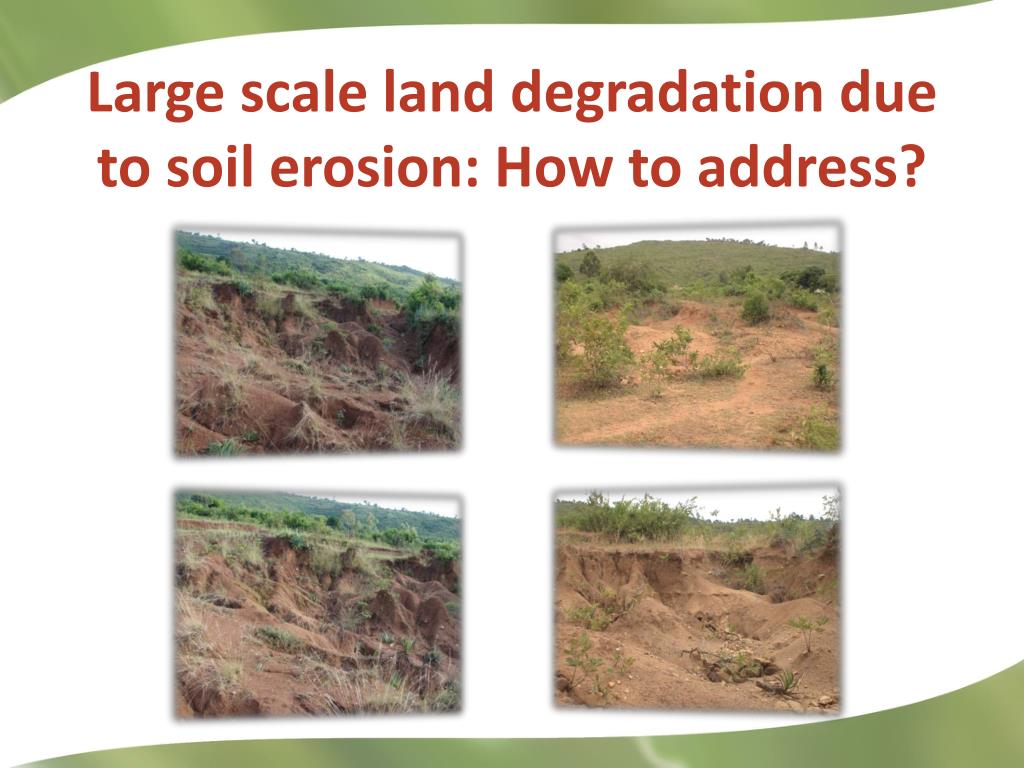 Large scale land degradation due to soil erosion: How to address?